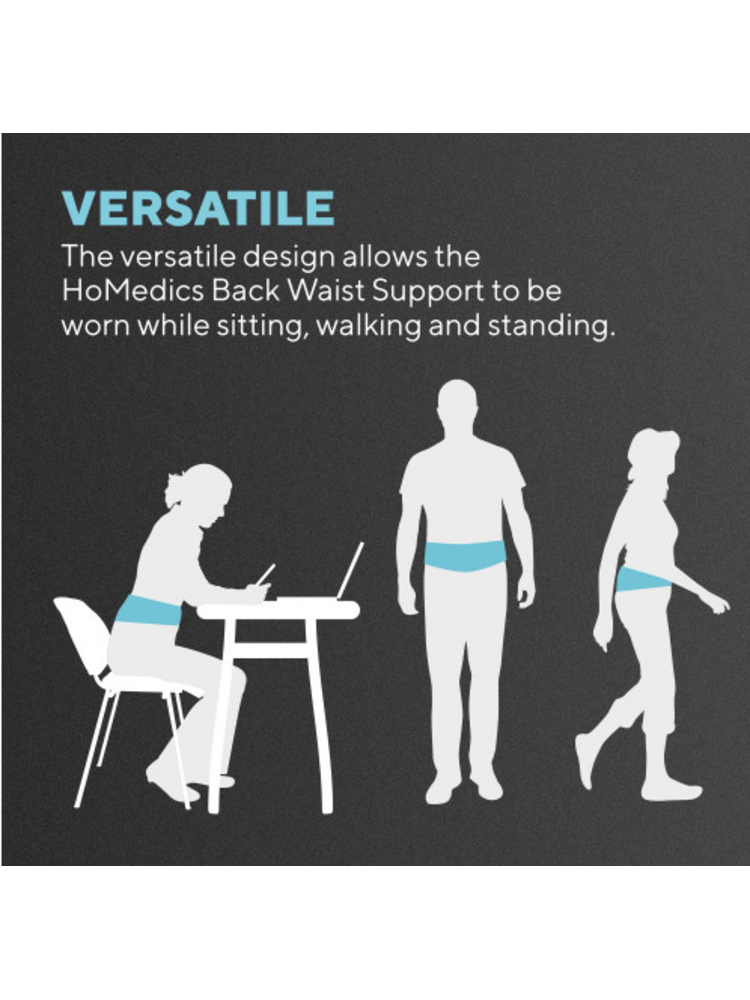 VERSATILE
The versatile design allows the HoMedics Back Waist Support to be worn while sitting, walking and standing.